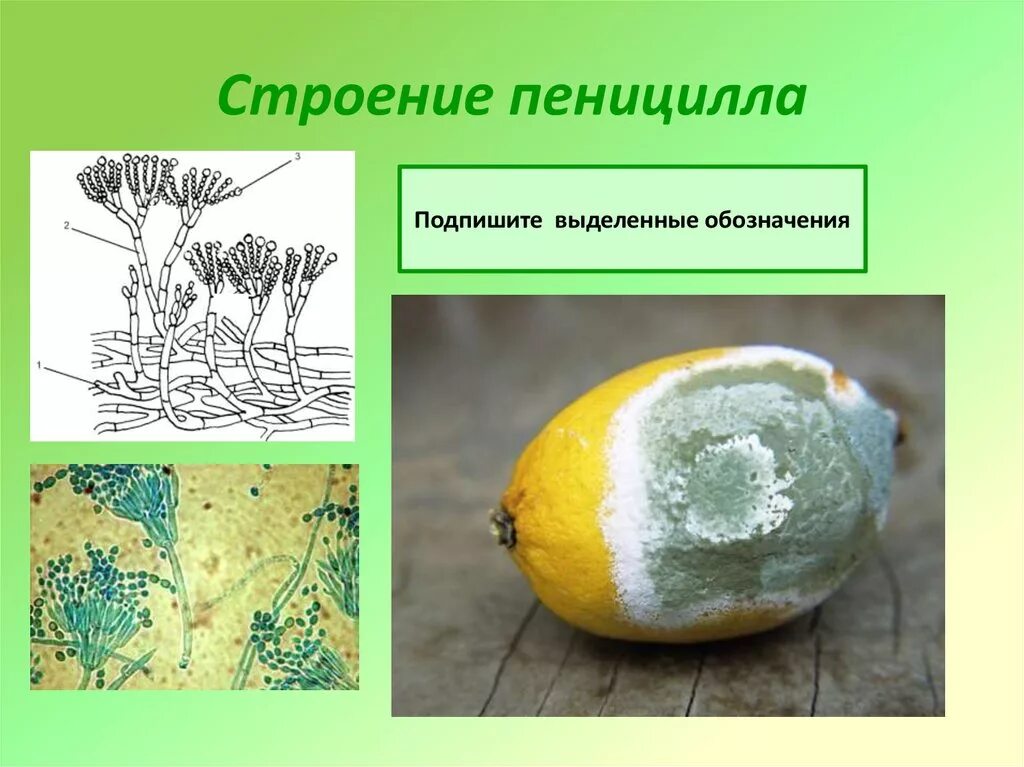 Строение пеницилла

3
2
1

Подпишите выделенные обозначения